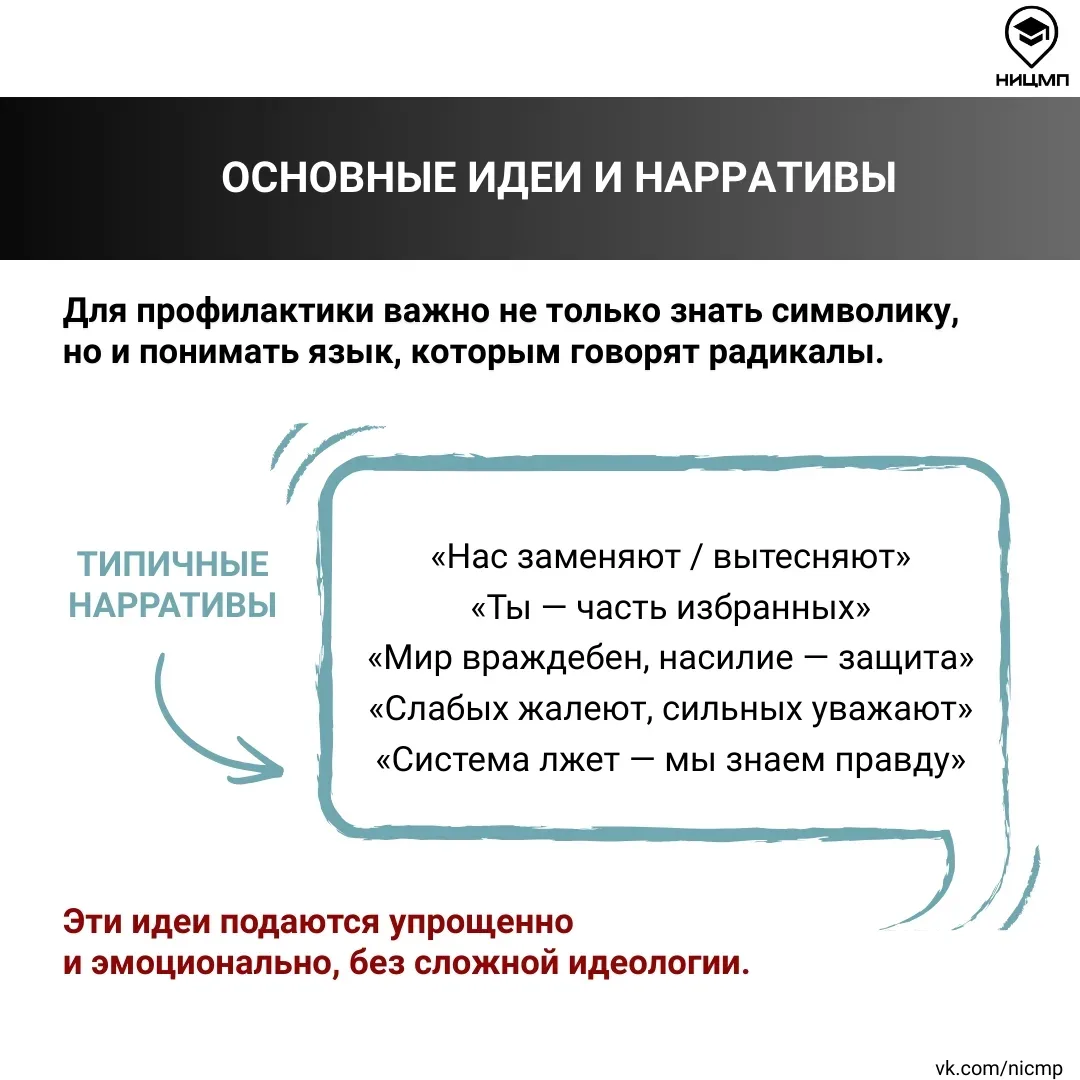 НИЦМП

ОСНОВНЫЕ ИДЕИ И НАРРАТИВЫ

Для профилактики важно не только знать символику, но и понимать язык, которым говорят радикалы.

ТИПИЧНЫЕ НАРРАТИВЫ

«Нас заменяют / вытесняют»
«Ты — часть избранных»
«Мир враждебен, насилие — защита»
«Слабых жалеют, сильных уважают»
«Система лжет — мы знаем правду»

Эти идеи подаются упрощенно и эмоционально, без сложной идеологии.

vk.com/nicmp